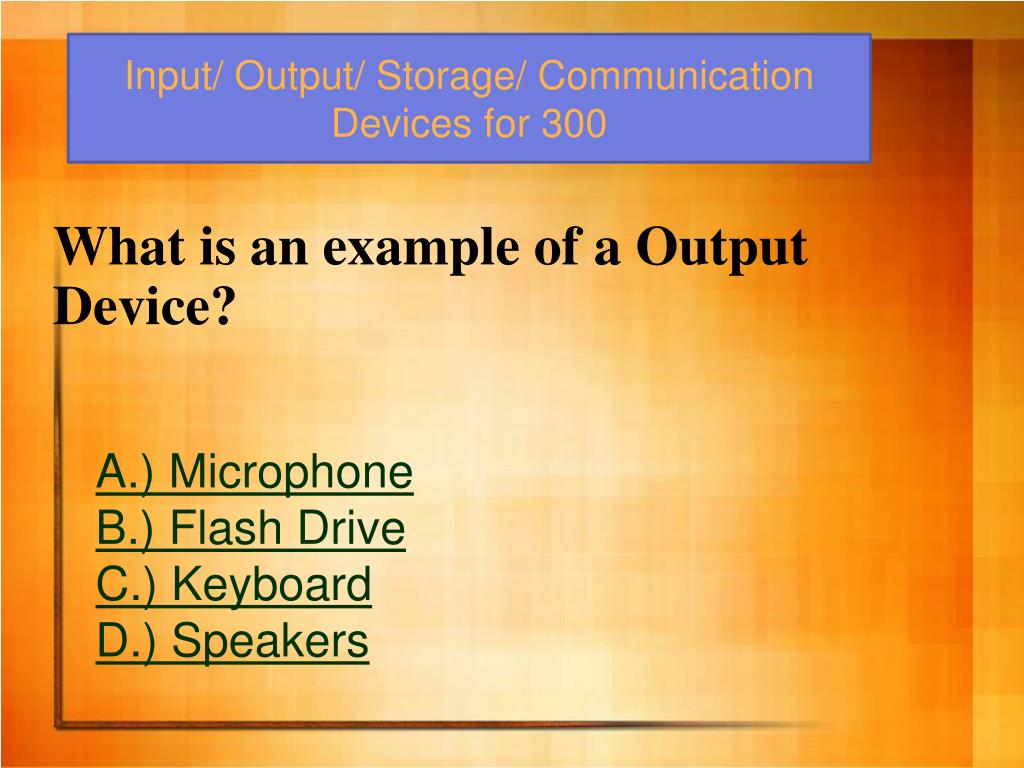 Input/ Output/ Storage/ Communication Devices for 300

What is an example of a Output Device?

A.) Microphone
B.) Flash Drive
C.) Keyboard
D.) Speakers